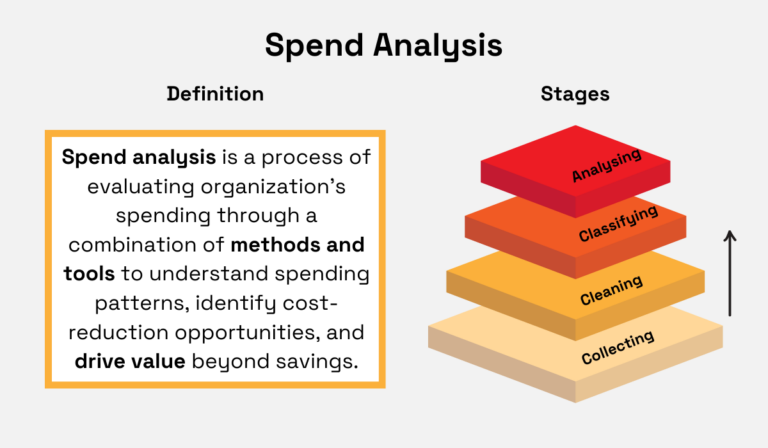 Spend Analysis

Definition

Spend analysis is a process of evaluating organization's spending through a combination of methods and tools to understand spending patterns, identify cost-reduction opportunities, and drive value beyond savings.

Stages

Analysing

Classifying

Cleaning

Collecting